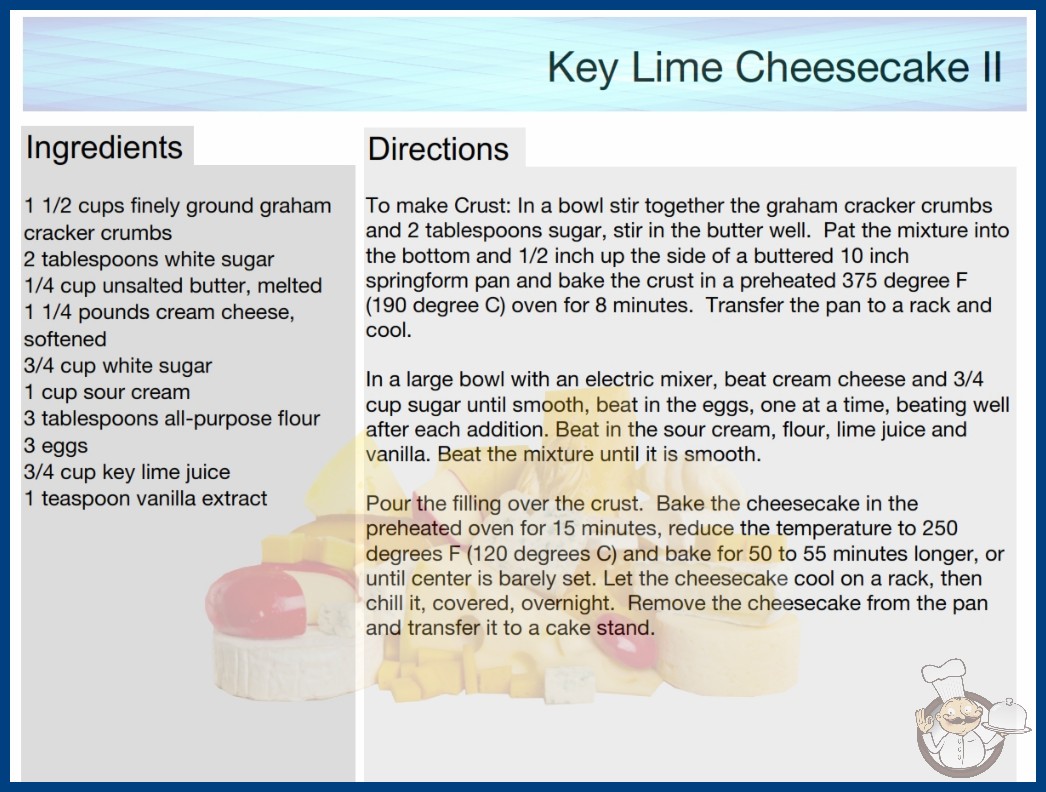 Key Lime Cheesecake II

Ingredients

1 1/2 cups finely ground graham cracker crumbs
2 tablespoons white sugar
1/4 cup unsalted butter, melted
1 1/4 pounds cream cheese, softened
3/4 cup white sugar
1 cup sour cream
3 tablespoons all-purpose flour
3 eggs
3/4 cup key lime juice
1 teaspoon vanilla extract

Directions

To make Crust: In a bowl stir together the graham cracker crumbs and 2 tablespoons sugar, stir in the butter well. Pat the mixture into the bottom and 1/2 inch up the side of a buttered 10 inch springform pan and bake the crust in a preheated 375 degree F (190 degree C) oven for 8 minutes. Transfer the pan to a rack and cool.

In a large bowl with an electric mixer, beat cream cheese and 3/4 cup sugar until smooth, beat in the eggs, one at a time, beating well after each addition. Beat in the sour cream, flour, lime juice and vanilla. Beat the mixture until it is smooth.

Pour the filling over the crust. Bake the cheesecake in the preheated oven for 15 minutes, reduce the temperature to 250 degrees F (120 degrees C) and bake for 50 to 55 minutes longer, or until center is barely set. Let the cheesecake cool on a rack, then chill it, covered, overnight. Remove the cheesecake from the pan and transfer it to a cake stand.